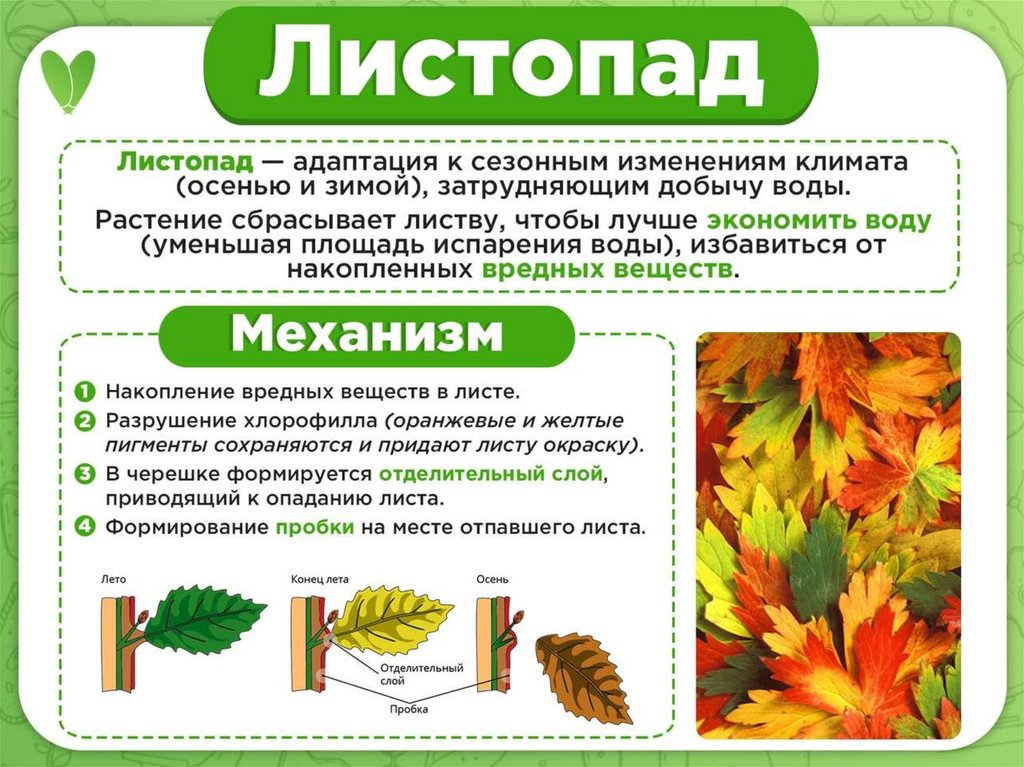 Листопад

Листопад — адаптация к сезонным изменениям климата (осенью и зимой), затрудняющим добычу воды.

Растение сбрасывает листву, чтобы лучше экономить воду (уменьшая площадь испарения воды), избавиться от накопленных вредных веществ.

Механизм

1 Накопление вредных веществ в листе.
2 Разрушение хлорофилла (оранжевые и желтые пигменты сохраняются и придают листу окраску).
3 В черешке формируется отделительный слой, приводящий к опаданию листа.
4 Формирование пробки на месте отпавшего листа.

Лето

Конец лета

Осень

Отделительный слой

Пробка